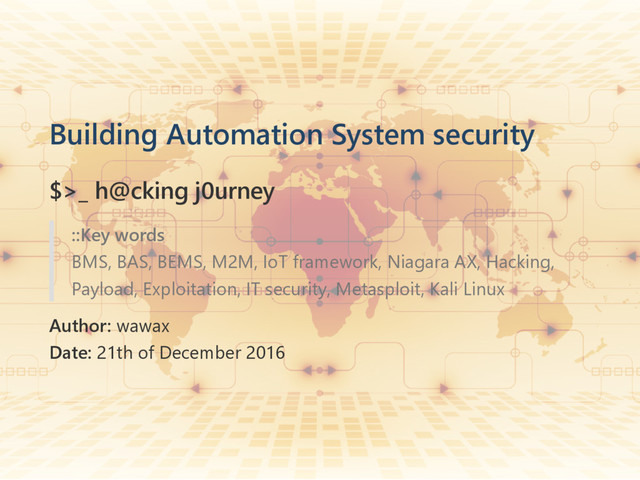 Building Automation System security

$>_ h@cking j0urney

::Key words
BMS, BAS, BEMS, M2M, IoT framework, Niagara AX, Hacking, Payload, Exploitation, IT security, Metasploit, Kali Linux

Author: wawax
Date: 21th of December 2016